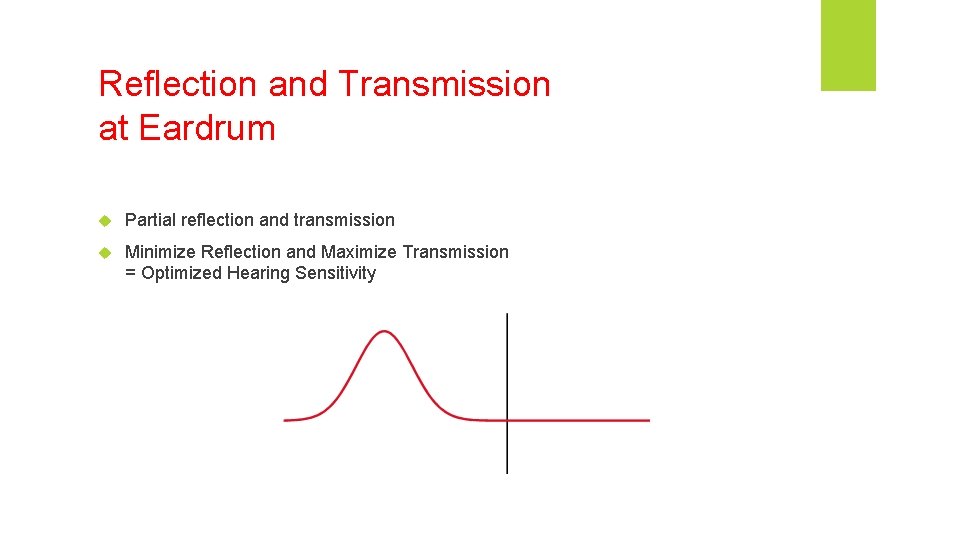 Reflection and Transmission at Eardrum

Partial reflection and transmission

Minimize Reflection and Maximize Transmission = Optimized Hearing Sensitivity